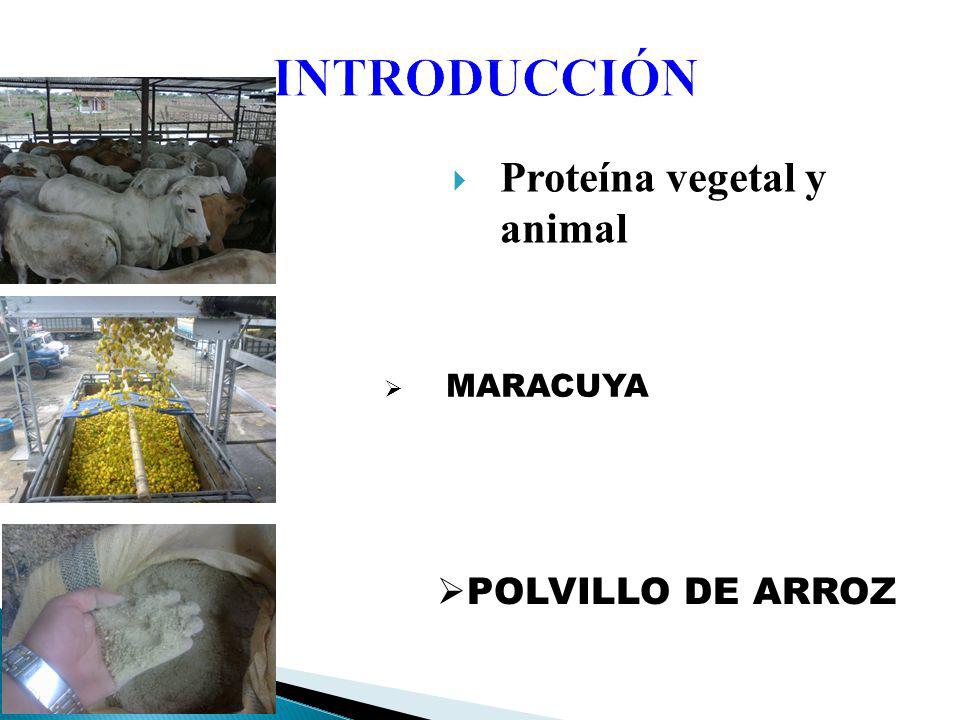 INTRODUCCIÓN

Proteína vegetal y animal

MARACUYA

POLVILLO DE ARROZ